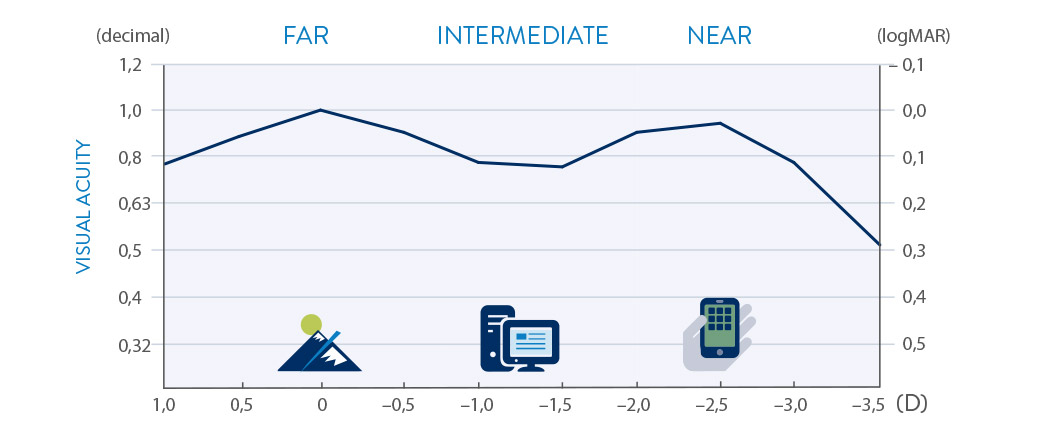 (decimal)
FAR
INTERMEDIATE
NEAR
(logMAR)

VISUAL ACUITY

1,2
1,0
0,8
0,63
0,5
0,4
0,32

– 0,1
0,0
0,1
0,2
0,3
0,4
0,5

1,0
0,5
0
–0,5
–1,0
–1,5
–2,0
–2,5
–3,0
–3,5
(D)